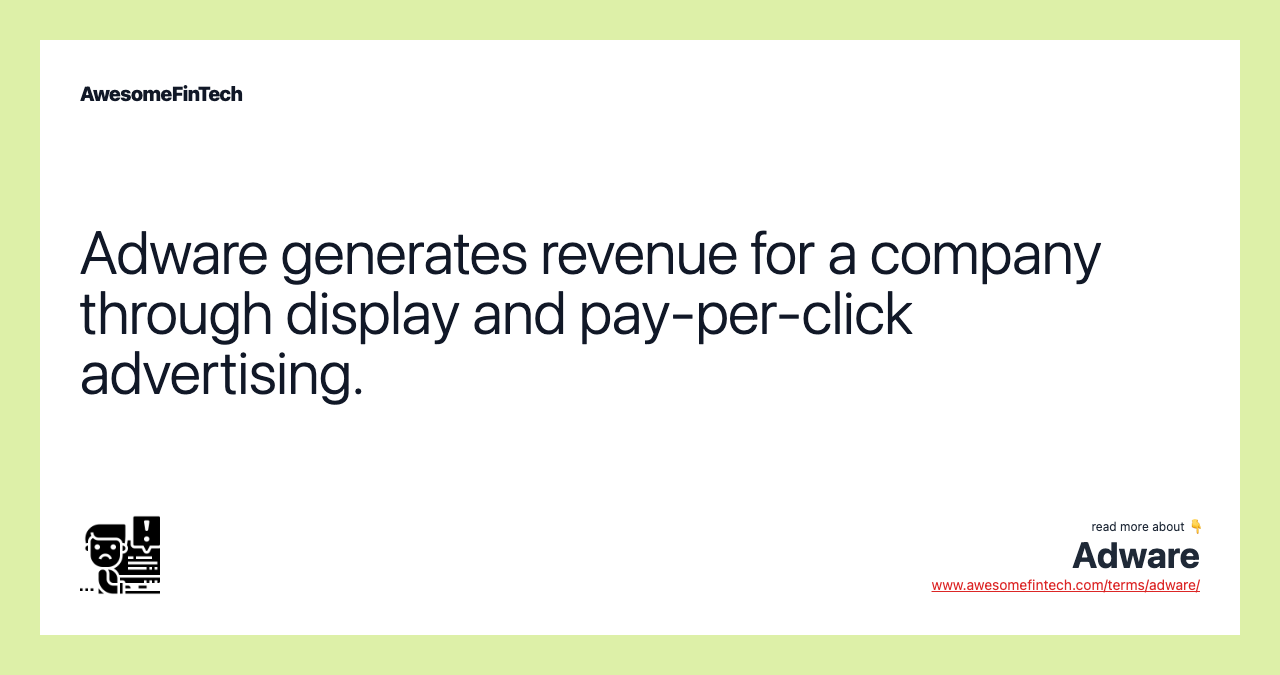 AwesomeFinTech

Adware generates revenue for a company through display and pay-per-click advertising.

read more about 👇
Adware
www.awesomefintech.com/terms/adware/